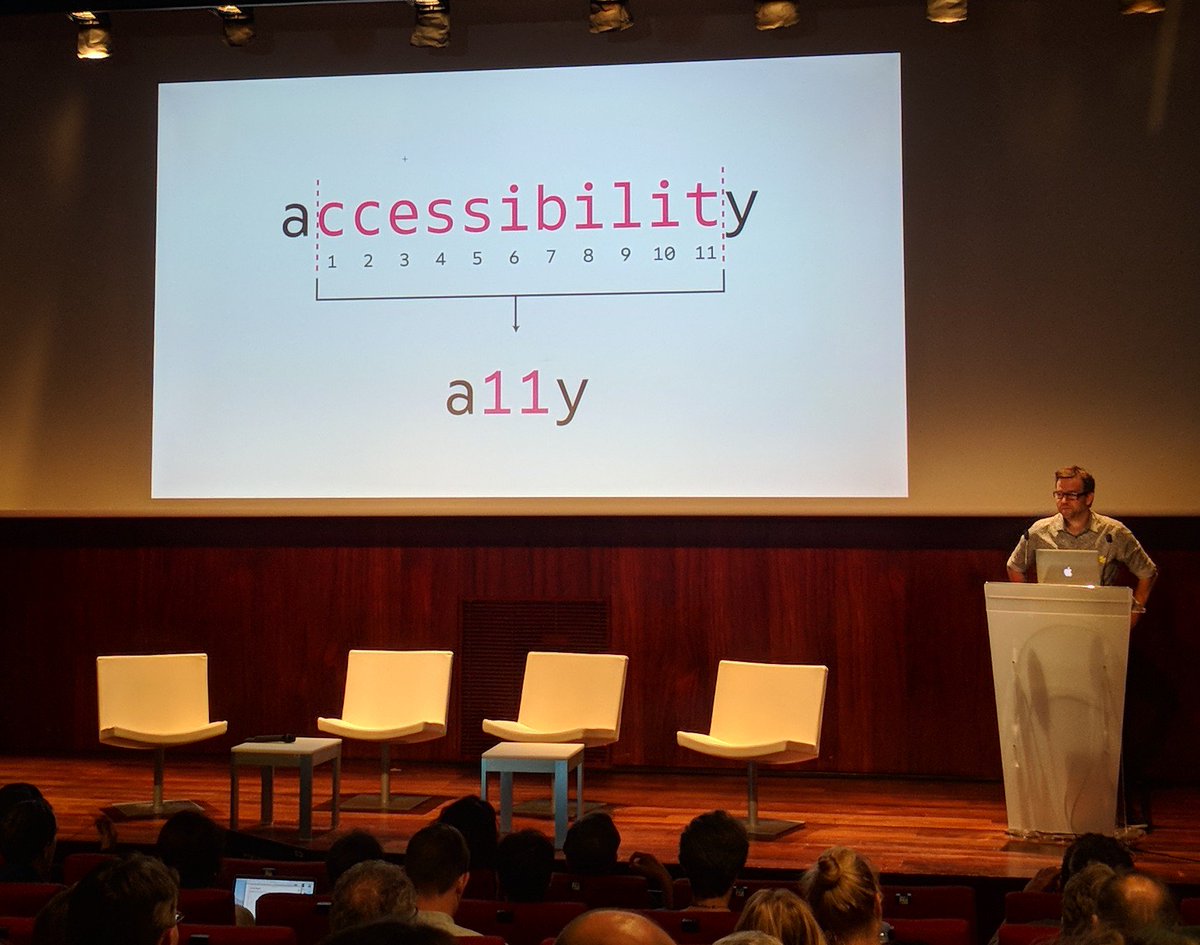 accessibility
1 2 3 4 5 6 7 8 9 10 11

a11y